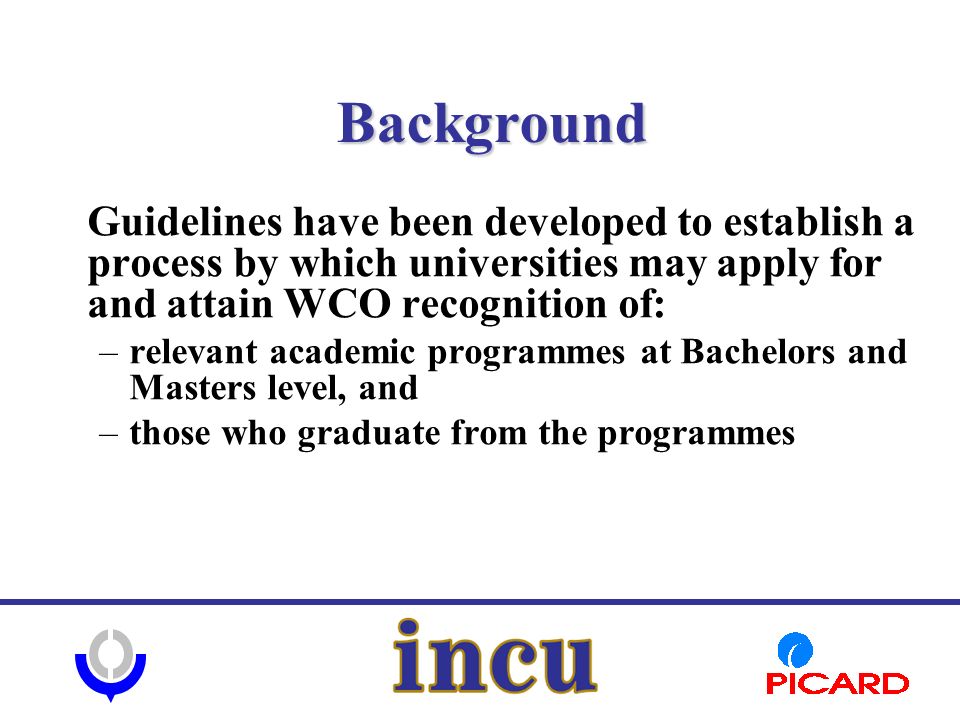 Background

Guidelines have been developed to establish a process by which universities may apply for and attain WCO recognition of:

– relevant academic programmes at Bachelors and Masters level, and

– those who graduate from the programmes

incu

PICARD